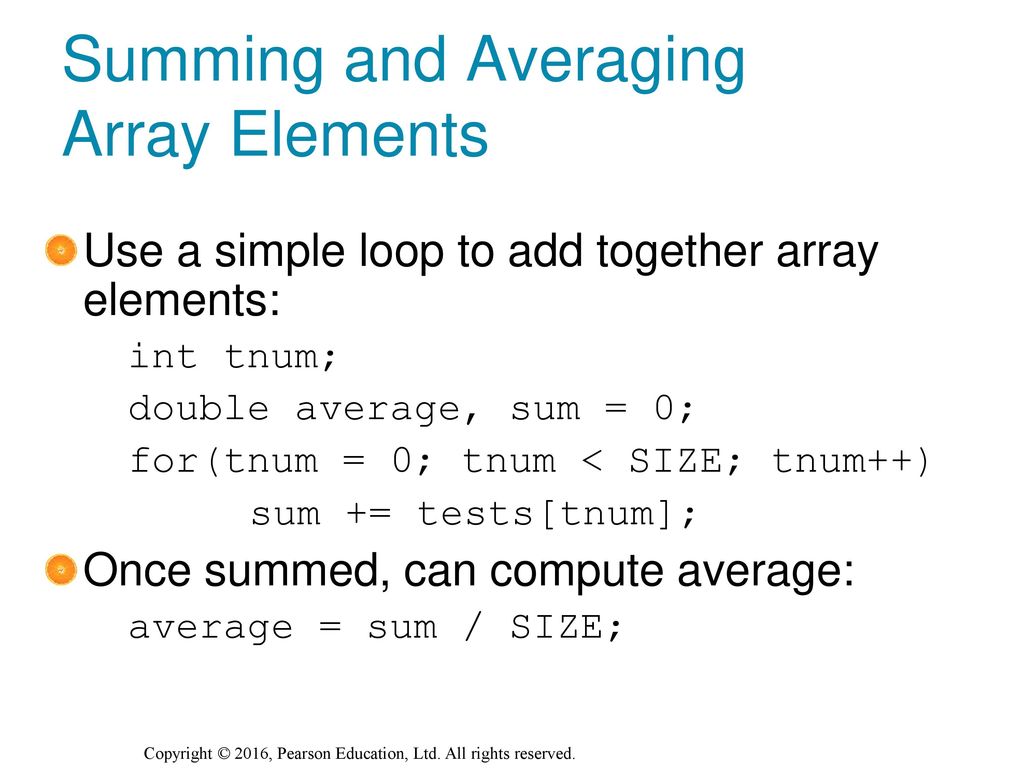 Summing and Averaging Array Elements

Use a simple loop to add together array elements:

int tnum;
double average, sum = 0;
for(tnum = 0; tnum < SIZE; tnum++)
sum += tests[tnum];

Once summed, can compute average:

average = sum / SIZE;

Copyright © 2016, Pearson Education, Ltd. All rights reserved.